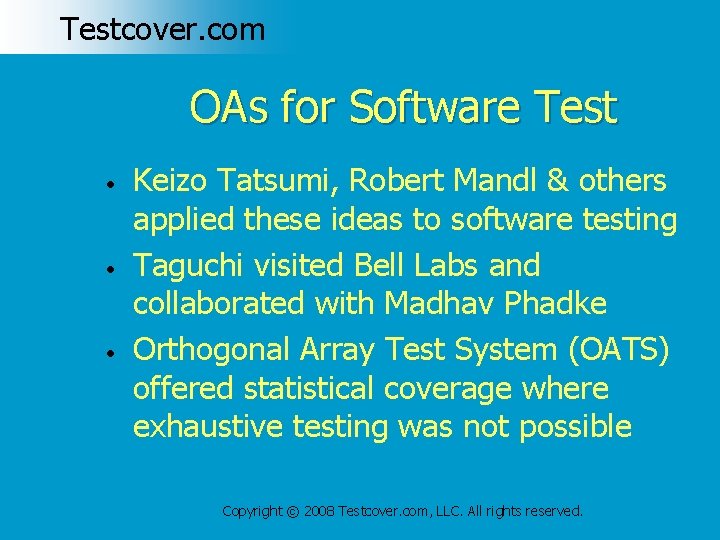 Testcover.com

OAs for Software Test

• Keizo Tatsumi, Robert Mandl & others applied these ideas to software testing

• Taguchi visited Bell Labs and collaborated with Madhav Phadke

• Orthogonal Array Test System (OATS) offered statistical coverage where exhaustive testing was not possible

Copyright © 2008 Testcover.com, LLC. All rights reserved.